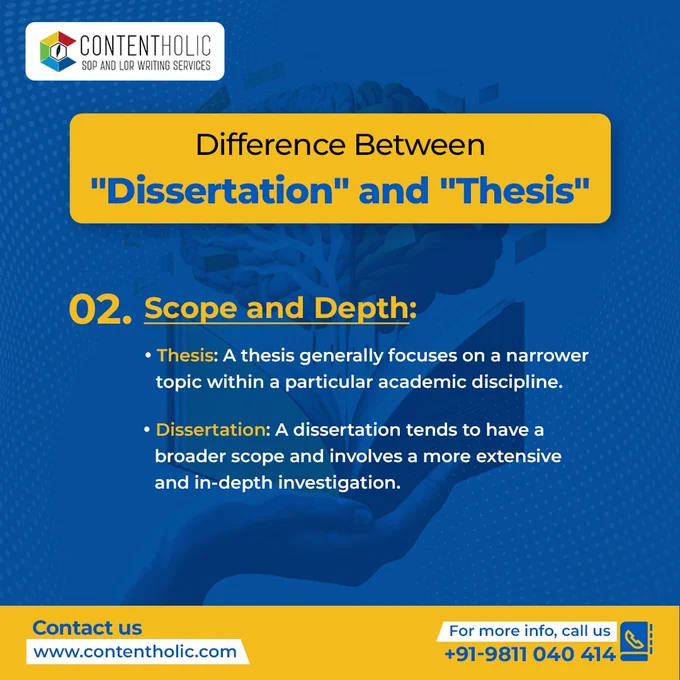 CONTENTHOLIC
SOP AND LOR WRITING SERVICES

Difference Between
"Dissertation" and "Thesis"

02. Scope and Depth:

• Thesis: A thesis generally focuses on a narrower topic within a particular academic discipline.

• Dissertation: A dissertation tends to have a broader scope and involves a more extensive and in-depth investigation.

Contact us
www.contentholic.com

For more info, call us
+91-9811 040 414